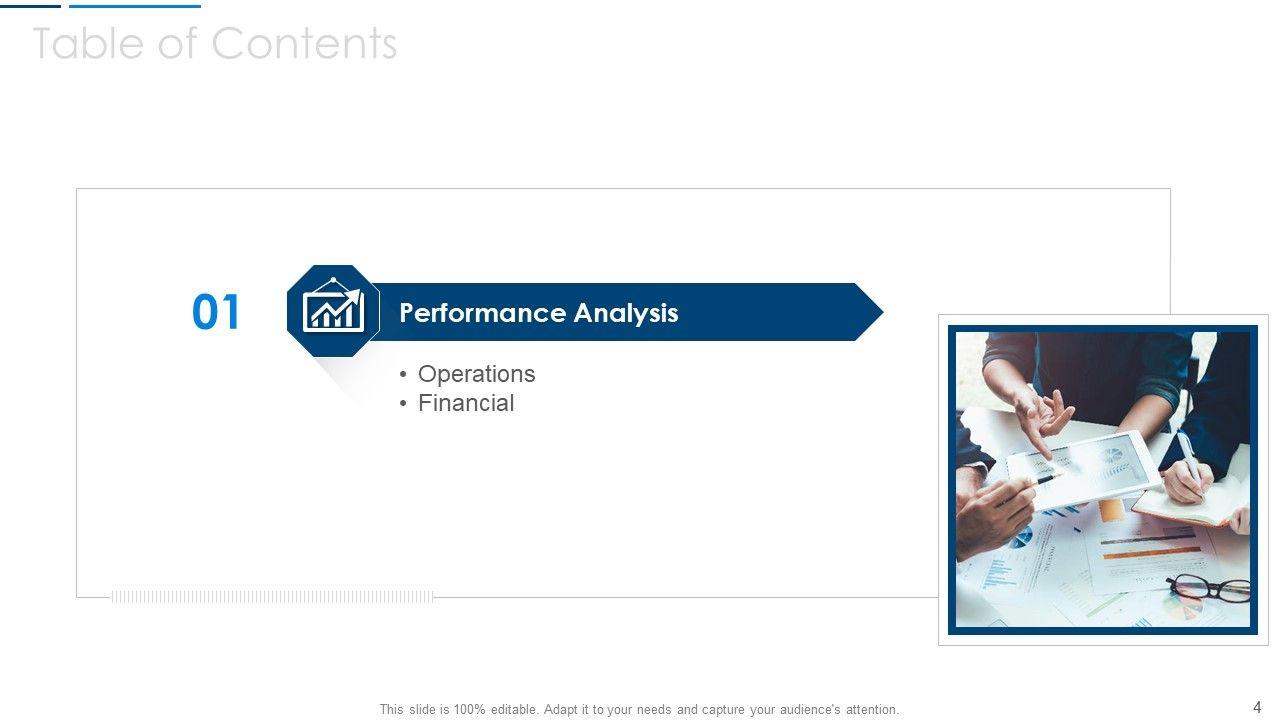 Table of Contents

01

Performance Analysis

• Operations
• Financial

This slide is 100% editable. Adapt it to your needs and capture your audience's attention.

4